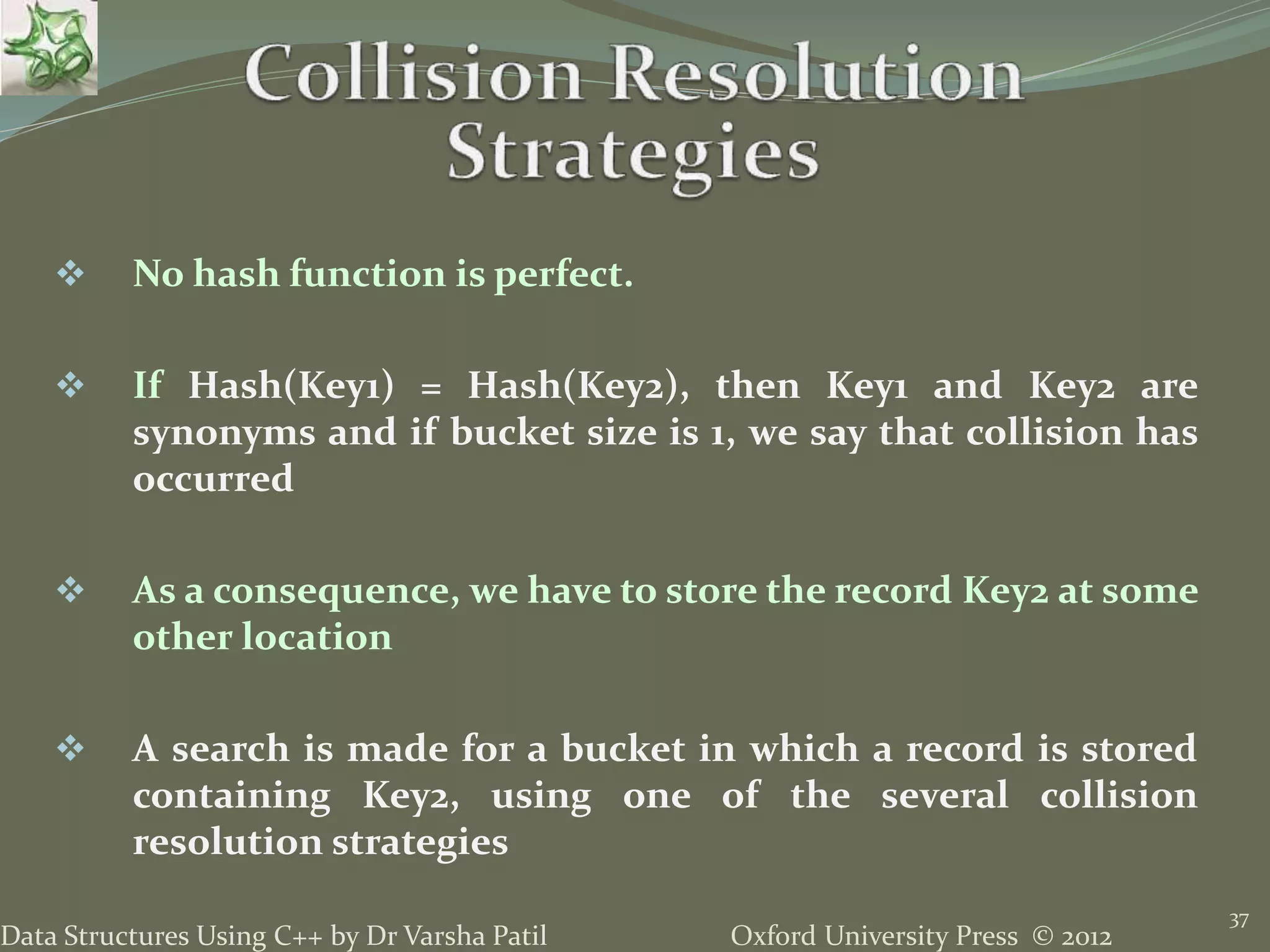 Collision Resolution Strategies

❖ No hash function is perfect.

❖ If Hash(Key1) = Hash(Key2), then Key1 and Key2 are synonyms and if bucket size is 1, we say that collision has occurred

❖ As a consequence, we have to store the record Key2 at some other location

❖ A search is made for a bucket in which a record is stored containing Key2, using one of the several collision resolution strategies

Data Structures Using C++ by Dr Varsha Patil

Oxford University Press © 2012

37